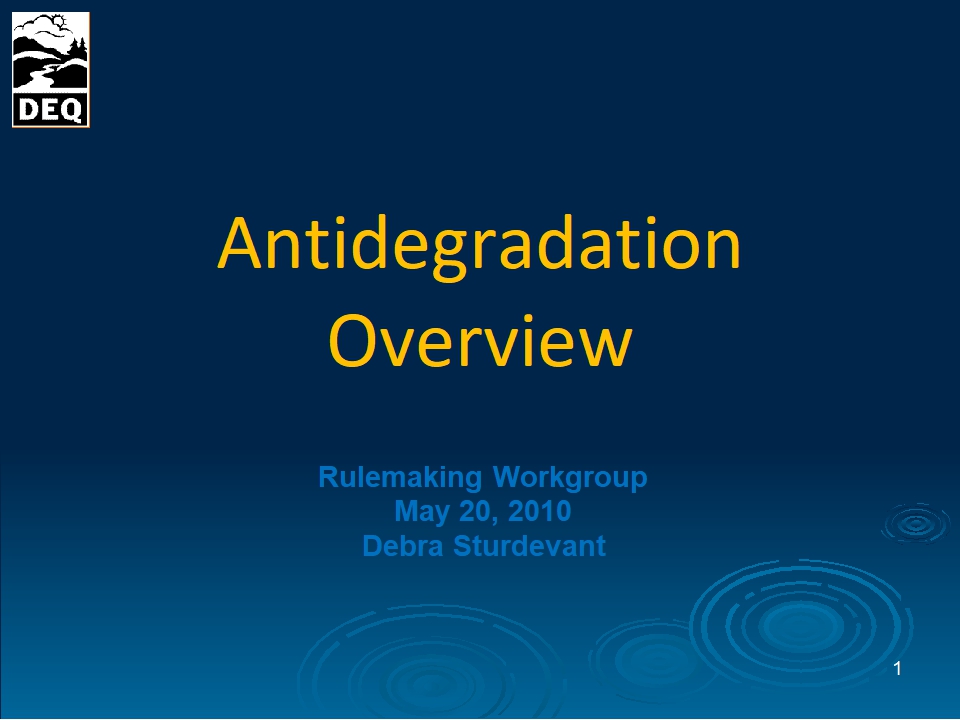 DEQ

Antidegradation Overview

Rulemaking Workgroup
May 20, 2010
Debra Sturdevant

1